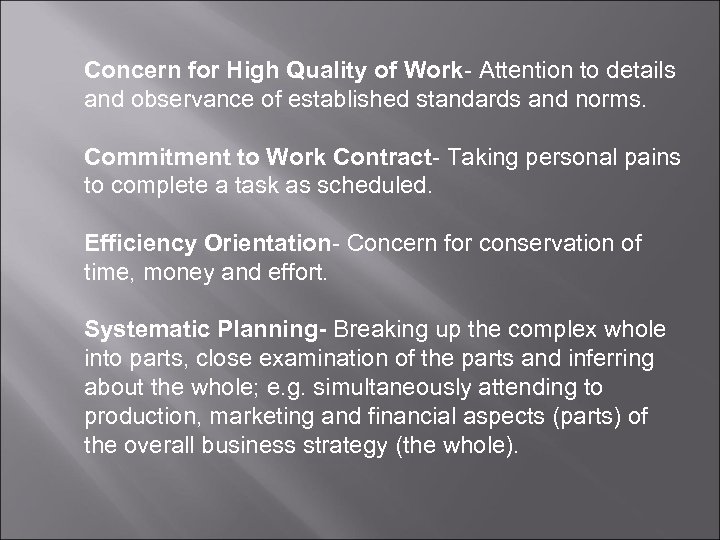 Concern for High Quality of Work- Attention to details and observance of established standards and norms.

Commitment to Work Contract- Taking personal pains to complete a task as scheduled.

Efficiency Orientation- Concern for conservation of time, money and effort.

Systematic Planning- Breaking up the complex whole into parts, close examination of the parts and inferring about the whole; e.g. simultaneously attending to production, marketing and financial aspects (parts) of the overall business strategy (the whole).